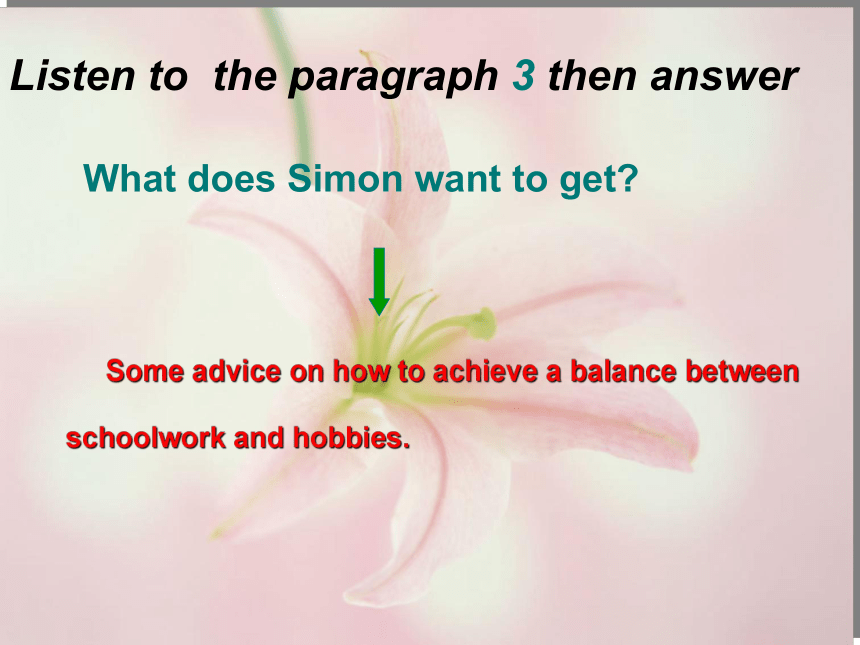 Listen to the paragraph 3 then answer

What does Simon want to get?

Some advice on how to achieve a balance between schoolwork and hobbies.